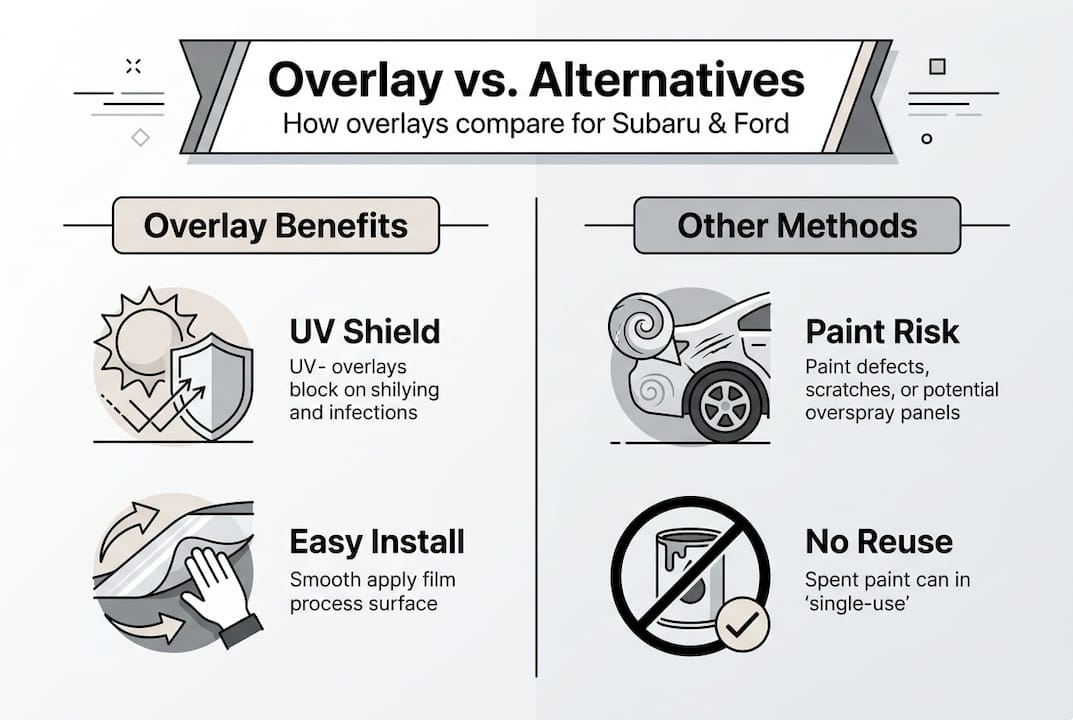 Overlay vs. Alternatives
How overlays compare for Subaru & Ford

Overlay Benefits

UV Shield
UV- overlays block on shilying and infections

Easy Install
Smooth apply film process surface

Other Methods

Paint Risk
Paint defects, scratches, or potential overspray panels

No Reuse
Spent paint can in 'single-use'